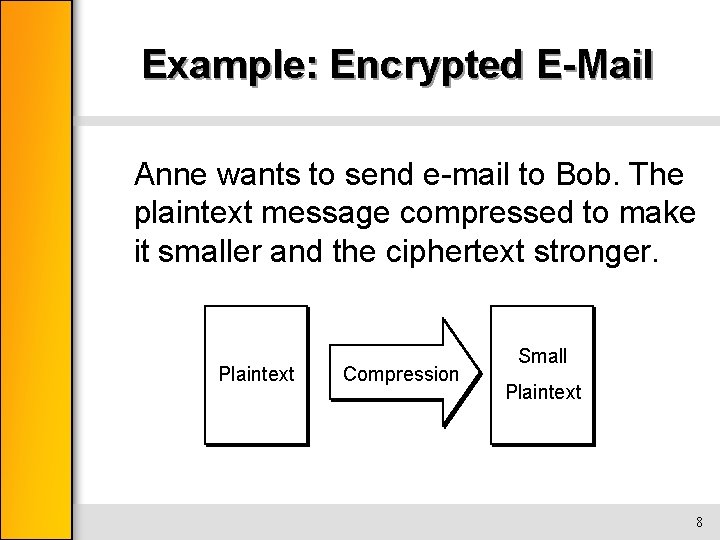 Example: Encrypted E-Mail

Anne wants to send e-mail to Bob. The plaintext message compressed to make it smaller and the ciphertext stronger.

Plaintext

Compression

Small Plaintext

8